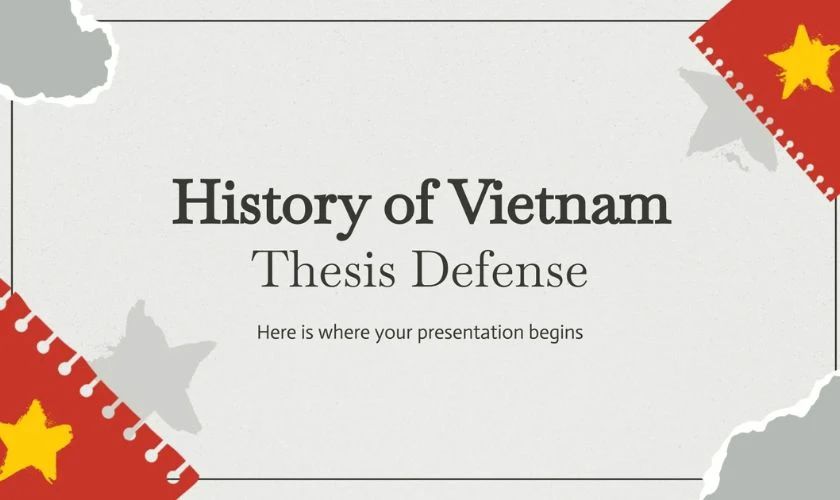 History of Vietnam
Thesis Defense

Here is where your presentation begins